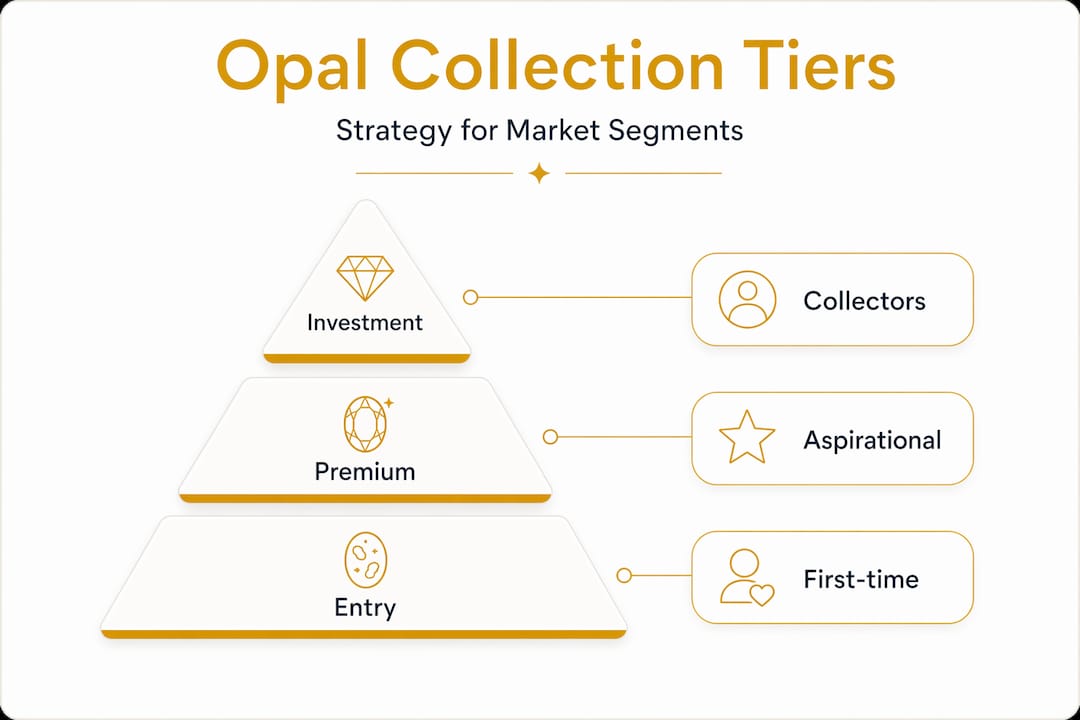 Opal Collection Tiers

Strategy for Market Segments

Investment

Collectors

Premium

Aspirational

Entry

First-time